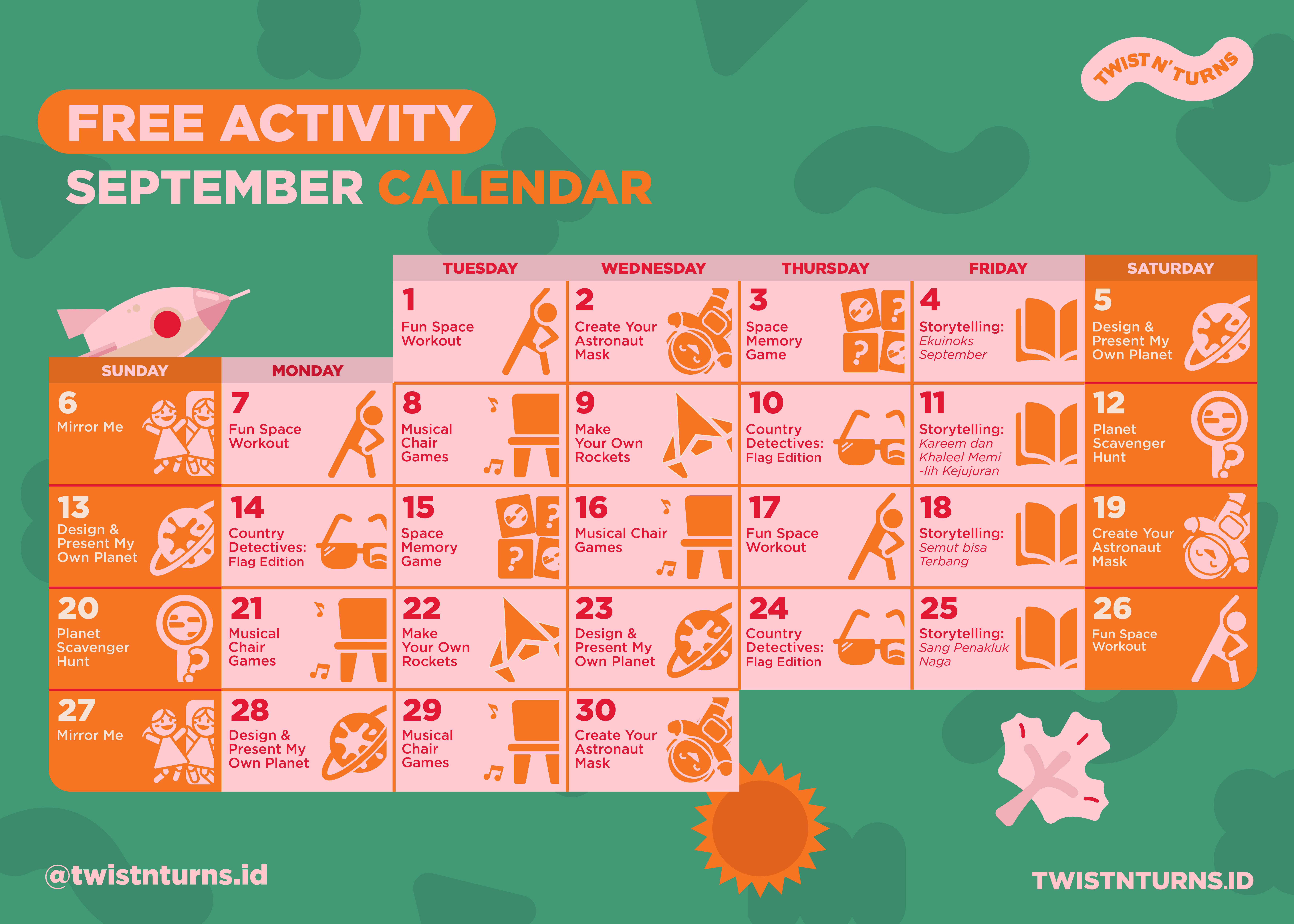 TWIST N' TURNS

FREE ACTIVITY
SEPTEMBER CALENDAR

| SUNDAY | MONDAY | TUESDAY | WEDNESDAY | THURSDAY | FRIDAY | SATURDAY |
|---|---|---|---|---|---|---|
| | | 1 Fun Space Workout | 2 Create Your Astronaut Mask | 3 Space Memory Game | 4 Storytelling: Ekuinoks September | 5 Design & Present My Own Planet |
| 6 Mirror Me | 7 Fun Space Workout | 8 Musical Chair Games | 9 Make Your Own Rockets | 10 Country Detectives: Flag Edition | 11 Storytelling: Kareem dan Khaleel Memi-lih Kejujuran | 12 Planet Scavenger Hunt |
| 13 Design & Present My Own Planet | 14 Country Detectives: Flag Edition | 15 Space Memory Game | 16 Musical Chair Games | 17 Fun Space Workout | 18 Storytelling: Semut bisa Terbang | 19 Create Your Astronaut Mask |
| 20 Planet Scavenger Hunt | 21 Musical Chair Games | 22 Make Your Own Rockets | 23 Design & Present My Own Planet | 24 Country Detectives: Flag Edition | 25 Storytelling: Sang Penakluk Naga | 26 Fun Space Workout |
| 27 Mirror Me | 28 Design & Present My Own Planet | 29 Musical Chair Games | 30 Create Your Astronaut Mask | | | |

@twistnturns.id

TWISTNTURNS.ID